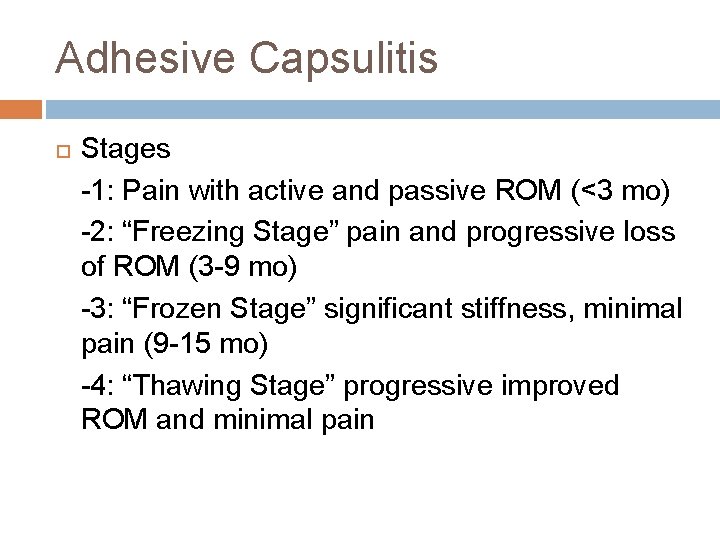 Adhesive Capsulitis

Stages

-1: Pain with active and passive ROM (<3 mo)

-2: “Freezing Stage” pain and progressive loss of ROM (3-9 mo)

-3: “Frozen Stage” significant stiffness, minimal pain (9-15 mo)

-4: “Thawing Stage” progressive improved ROM and minimal pain